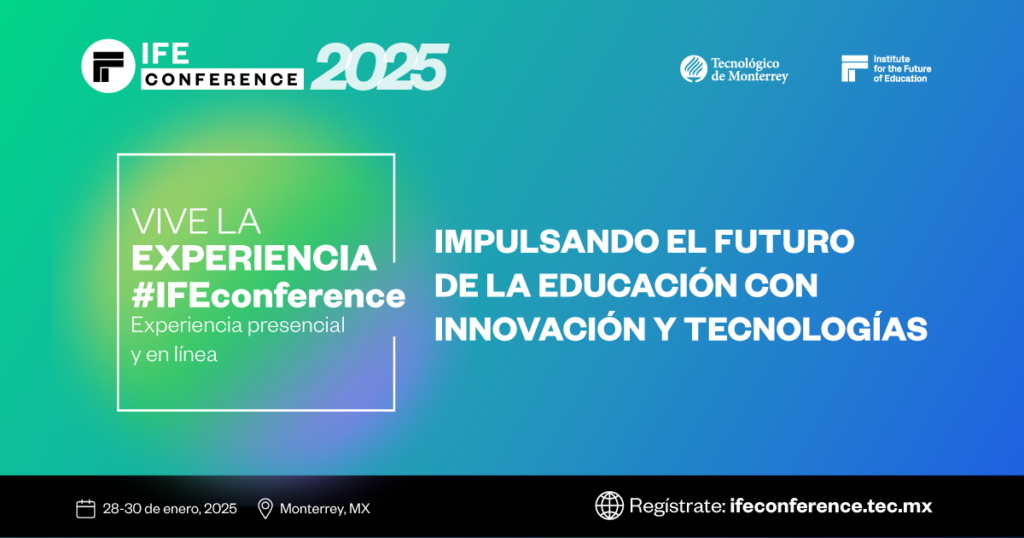 IFE CONFERENCE 2025

Tecnológico de Monterrey

Institute for the Future of Education

VIVE LA EXPERIENCIA #IFEconference
Experiencia presencial y en línea

IMPULSANDO EL FUTURO DE LA EDUCACIÓN CON INNOVACIÓN Y TECNOLOGÍAS

28-30 de enero, 2025

Monterrey, MX

Regístrate: ifeconference.tec.mx